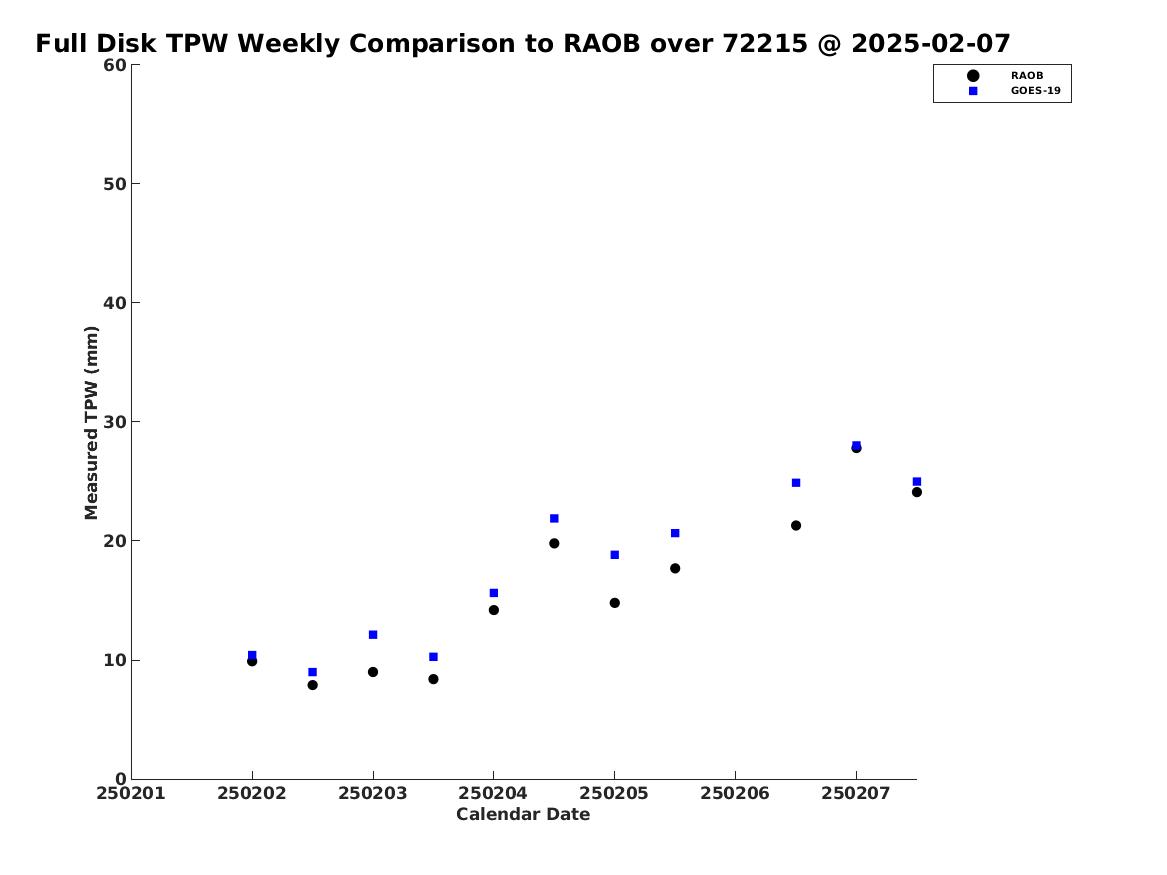 Full Disk TPW Weekly Comparison to RAOB over 72215 @ 2025-02-07

RAOB
GOES-19

Measured TPW (mm)

60
50
40
30
20
10
0

250201 250202 250203 250204 250205 250206 250207

Calendar Date